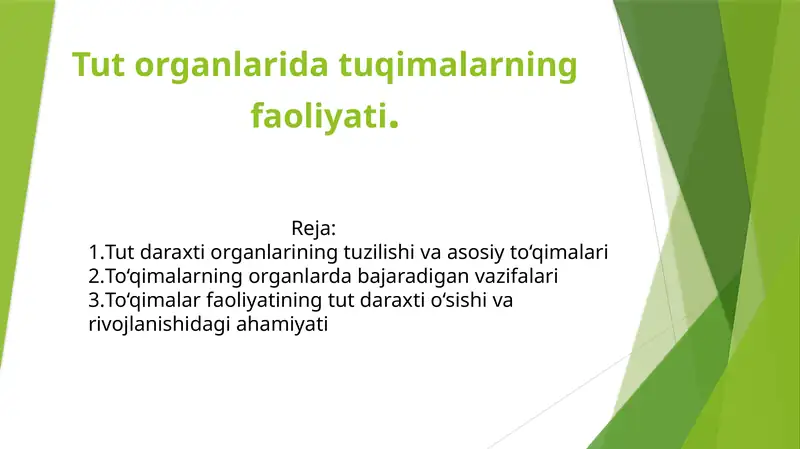 Tut organlarida tuqimalarning faoliyati.

Reja:
1.Tut daraxti organlarining tuzilishi va asosiy to‘qimalari
2.To‘qimalarning organlarda bajaradigan vazifalari
3.To‘qimalar faoliyatining tut daraxti o‘sishi va rivojlanishidagi ahamiyati